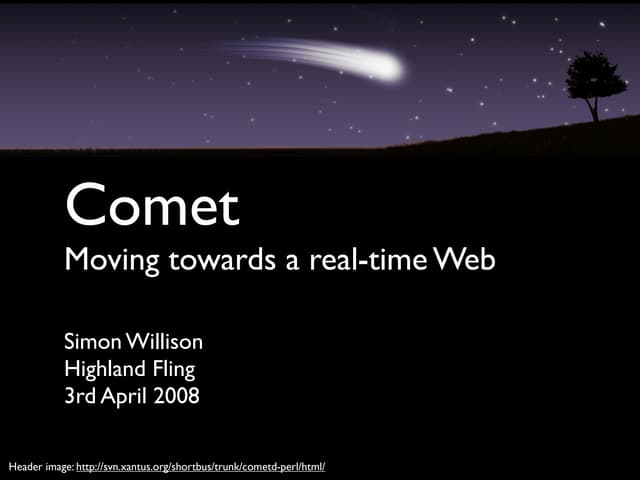 Comet

Moving towards a real-time Web

Simon Willison
Highland Fling
3rd April 2008

Header image: http://svn.xantus.org/shortbus/trunk/cometd-perl/html/